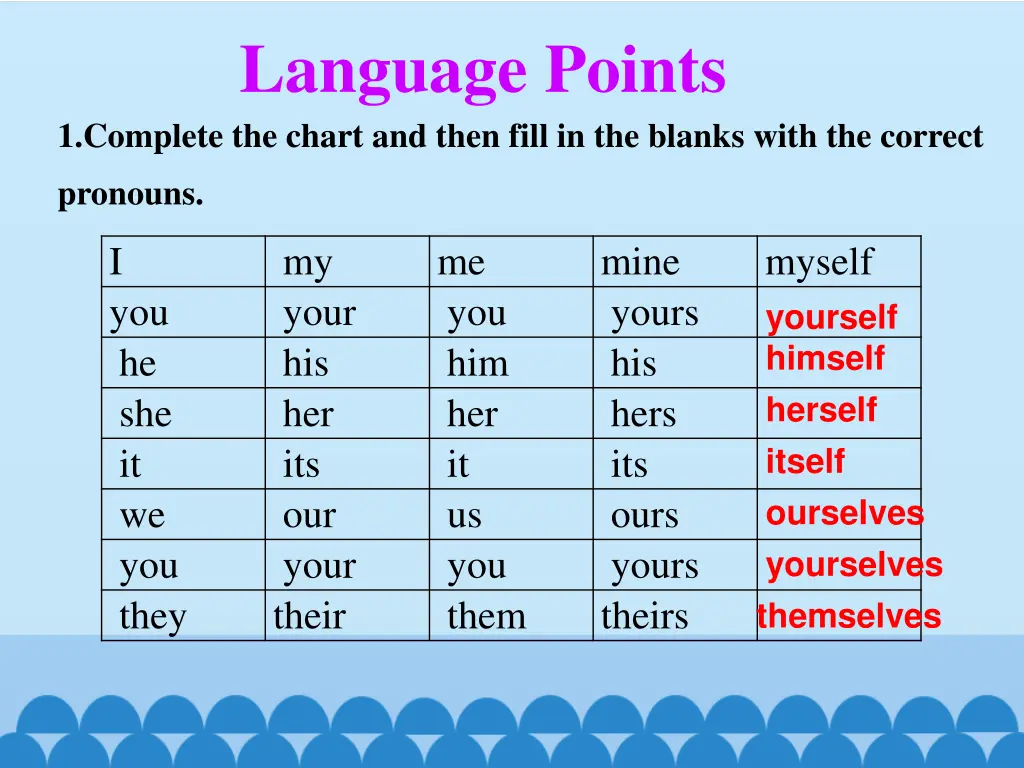 Language Points

1.Complete the chart and then fill in the blanks with the correct pronouns.

| I | my | me | mine | myself |
|---|---|---|---|---|
| you | your | you | yours | yourself |
| he | his | him | his | himself |
| she | her | her | hers | herself |
| it | its | it | its | itself |
| we | our | us | ours | ourselves |
| you | your | you | yours | yourselves |
| they | their | them | theirs | themselves |